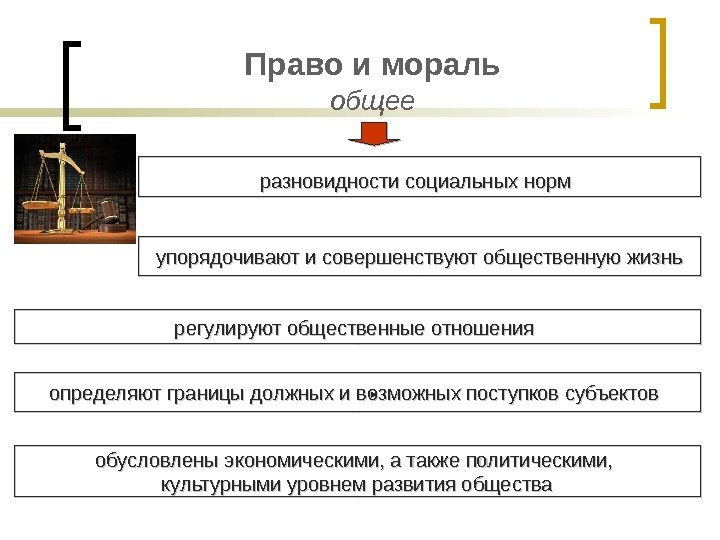 Право и мораль
общее

разновидности социальных норм

упорядочивают и совершенствуют общественную жизнь

регулируют общественные отношения

определяют границы должных и возможных поступков субъектов

обусловлены экономическими, а также политическими, культурными уровнем развития общества